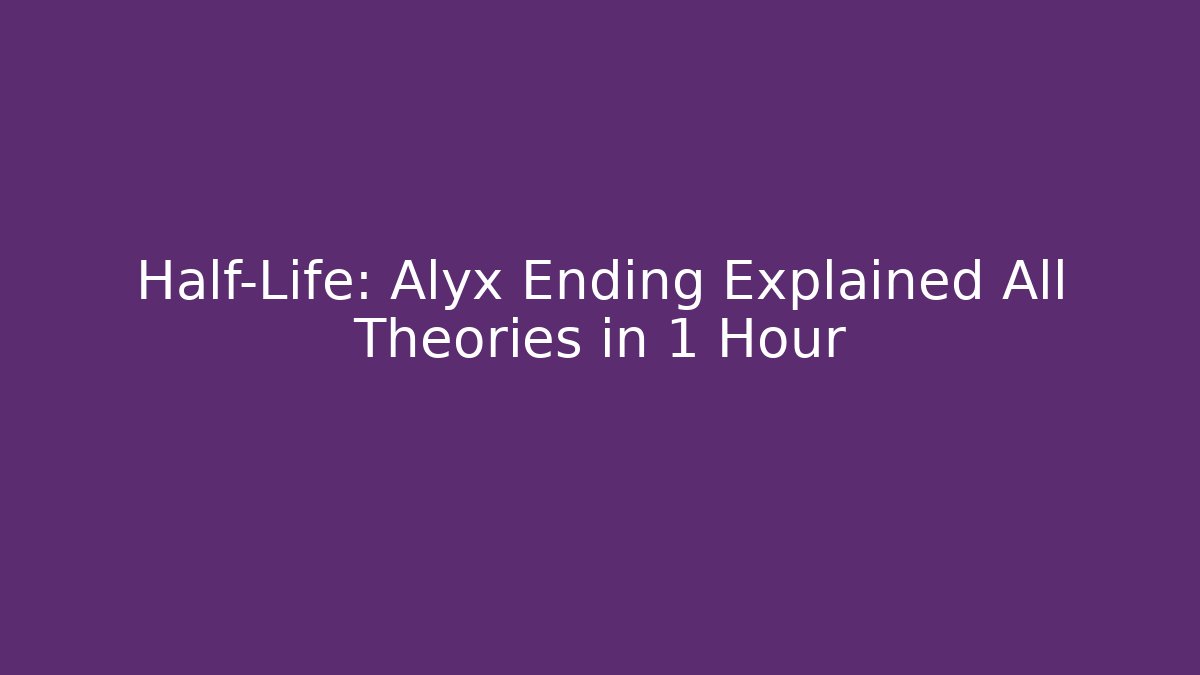 Half-Life: Alyx Ending Explained All Theories in 1 Hour